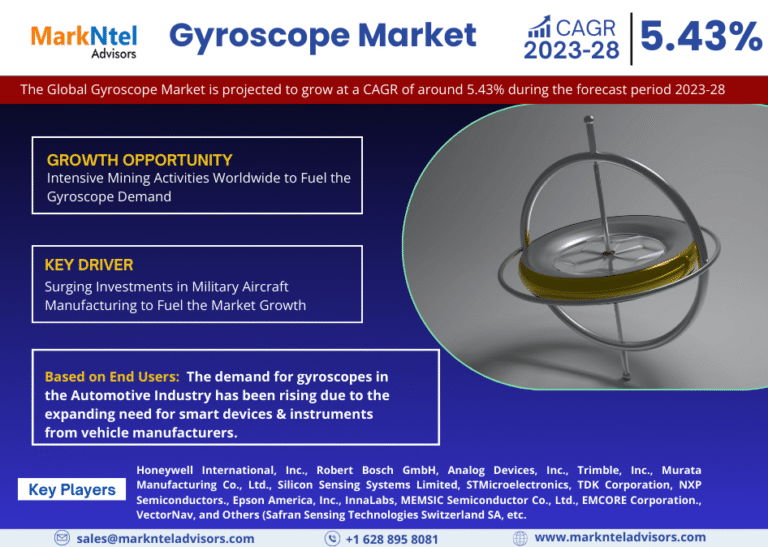 MarkNtel
Advisors

Gyroscope Market

CAGR
2023-28
5.43%

The Global Gyroscope Market is projected to grow at a CAGR of around 5.43% during the forecast period 2023-28

GROWTH OPPORTUNITY
Intensive Mining Activities Worldwide to Fuel the Gyroscope Demand

KEY DRIVER
Surging Investments in Military Aircraft Manufacturing to Fuel the Market Growth

Based on End Users: The demand for gyroscopes in the Automotive Industry has been rising due to the expanding need for smart devices & instruments from vehicle manufacturers.

Key Players

Honeywell International, Inc., Robert Bosch GmbH, Analog Devices, Inc., Trimble, Inc., Murata Manufacturing Co., Ltd., Silicon Sensing Systems Limited, STMicroelectronics, TDK Corporation, NXP Semiconductors., Epson America, Inc., InnaLabs, MEMSIC Semiconductor Co., Ltd., EMCORE Corporation., VectorNav, and Others (Safran Sensing Technologies Switzerland SA, etc.

sales@marknteladvisors.com
+1 628 895 8081
www.marknteladvisors.com